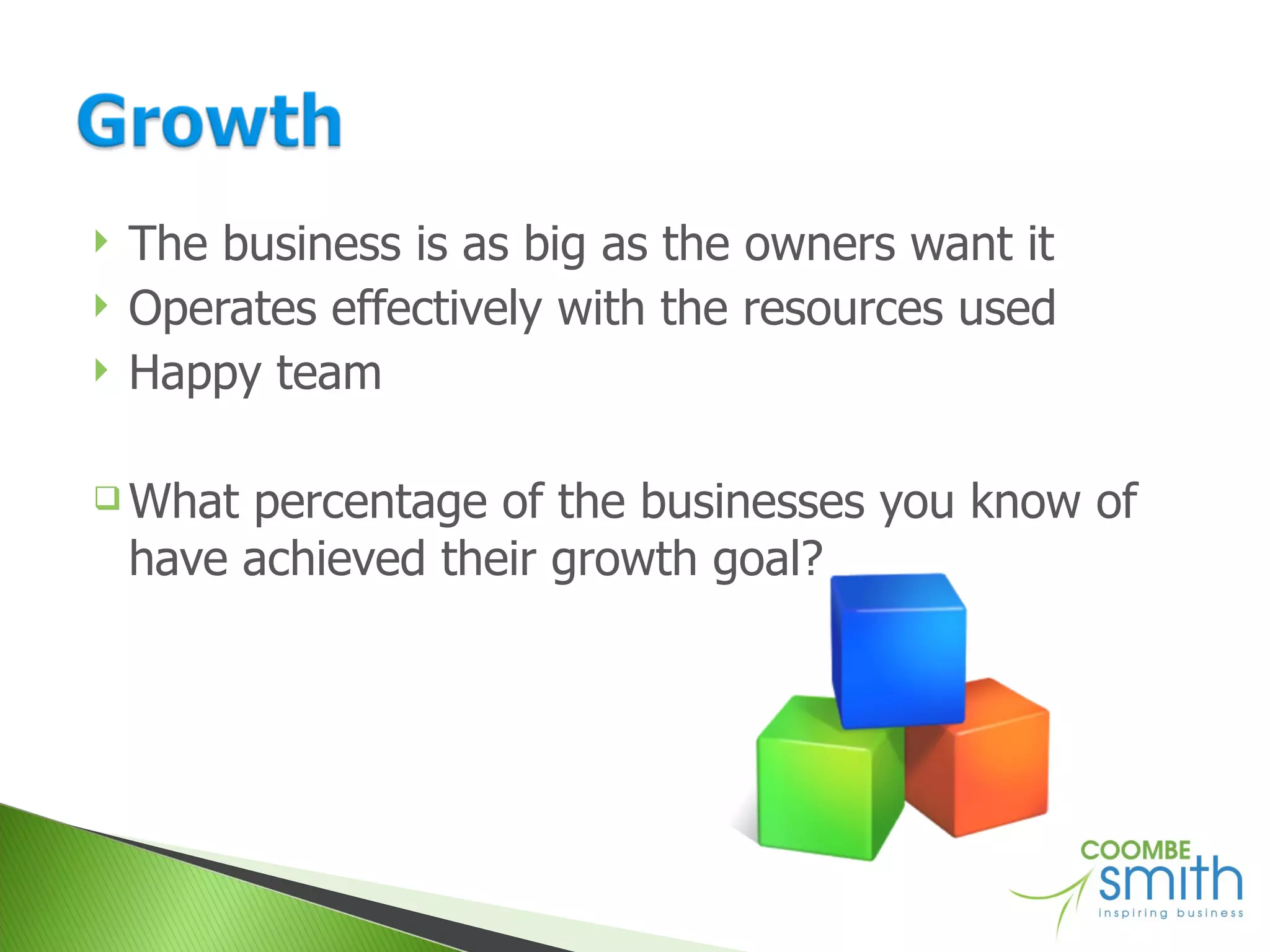 Growth

The business is as big as the owners want it
Operates effectively with the resources used
Happy team

What percentage of the businesses you know of have achieved their growth goal?

COOMBE smith inspiring business